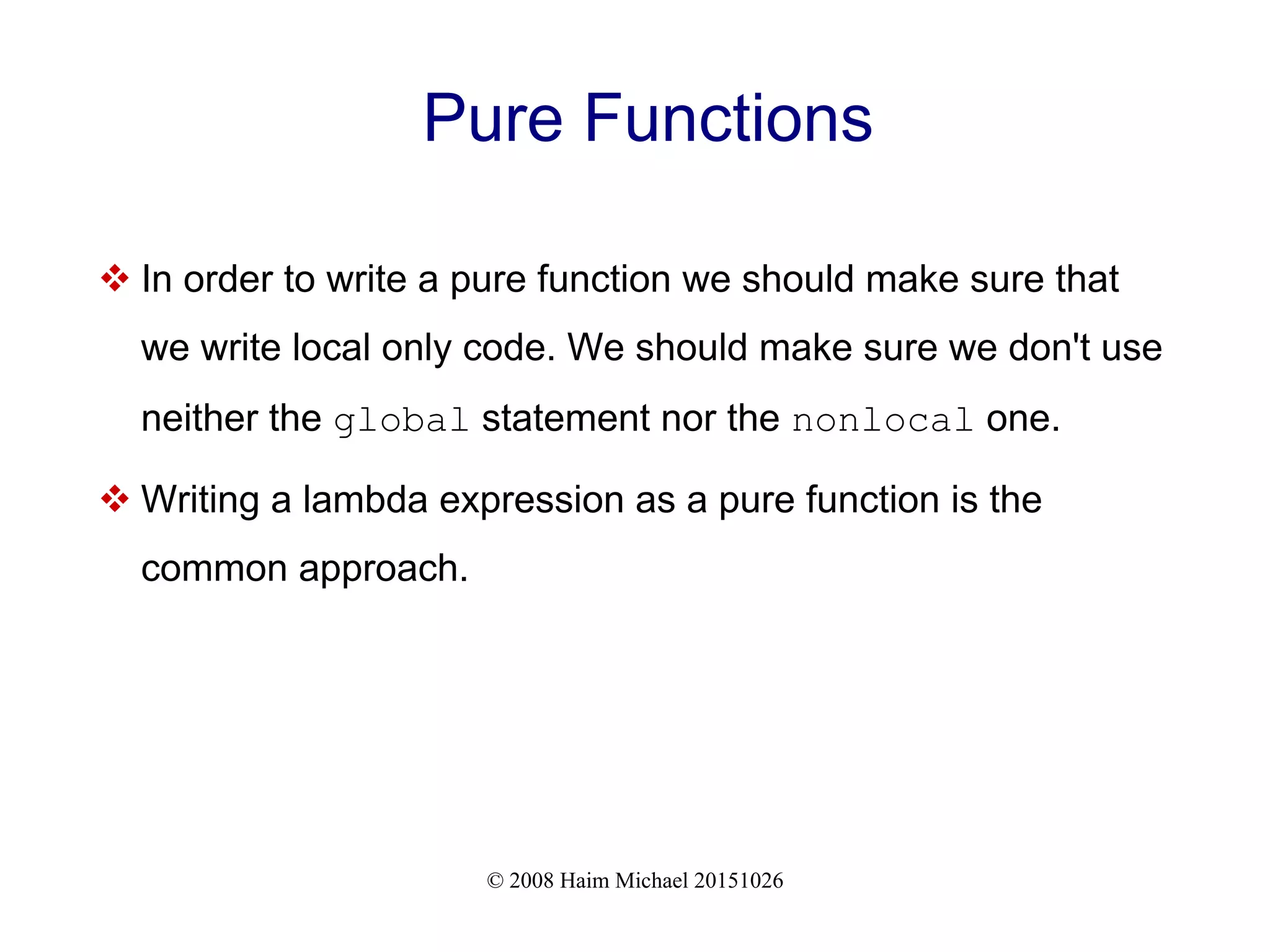 Pure Functions

❖ In order to write a pure function we should make sure that we write local only code. We should make sure we don't use neither the global statement nor the nonlocal one.

❖ Writing a lambda expression as a pure function is the common approach.

© 2008 Haim Michael 20151026